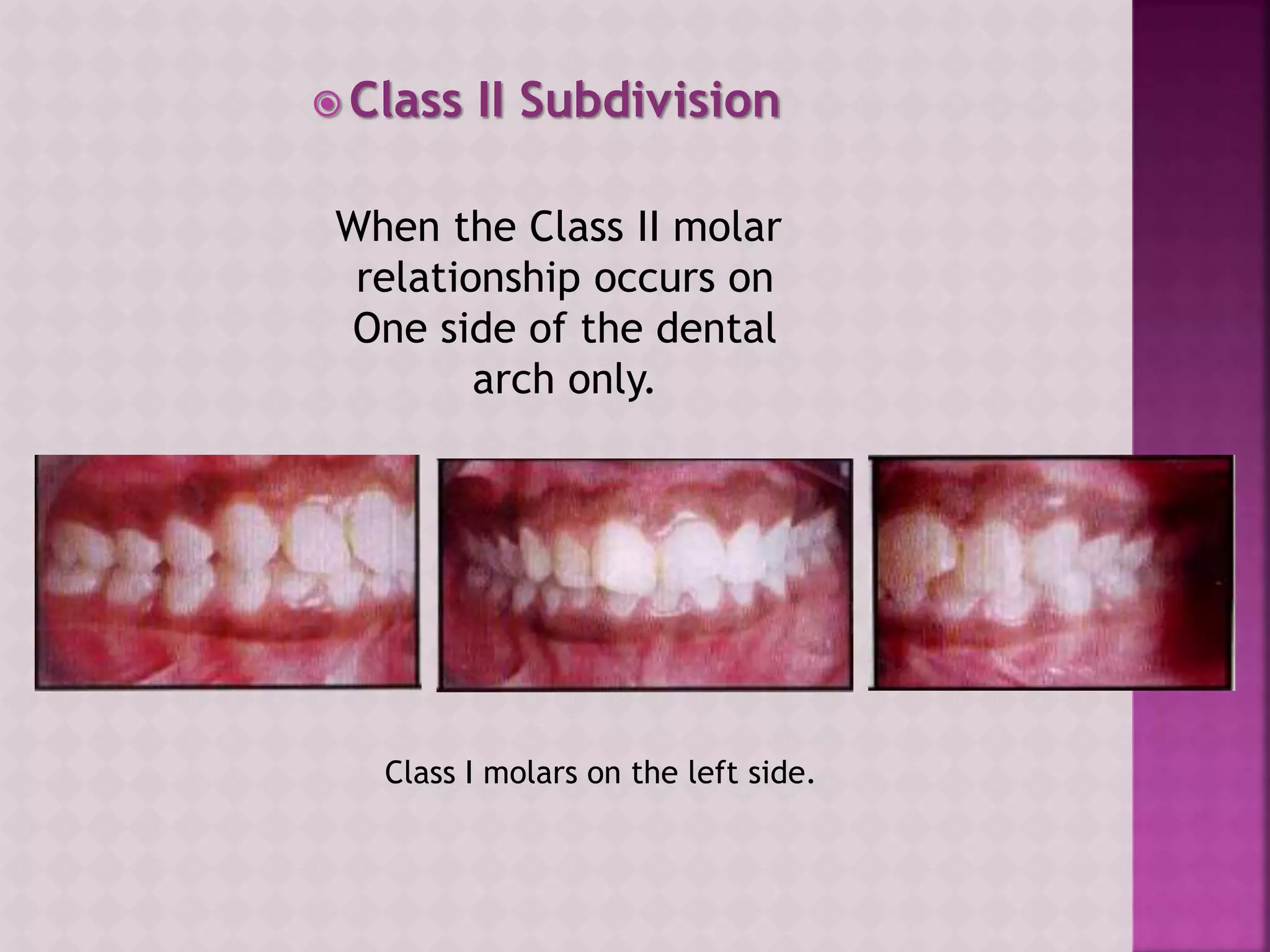 Class II Subdivision

When the Class II molar relationship occurs on One side of the dental arch only.

Class I molars on the left side.